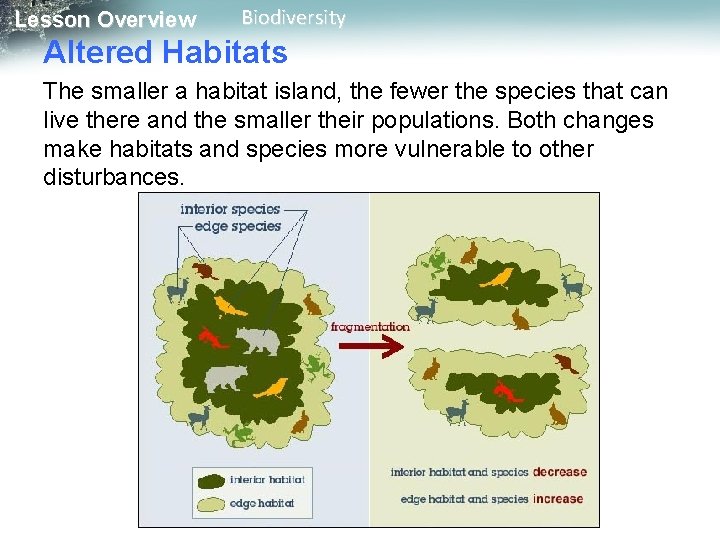 Lesson Overview Biodiversity

Altered Habitats

The smaller a habitat island, the fewer the species that can live there and the smaller their populations. Both changes make habitats and species more vulnerable to other disturbances.

interior species
edge species

fragmentation

interior habitat
edge habitat

interior habitat and species decrease
edge habitat and species increase